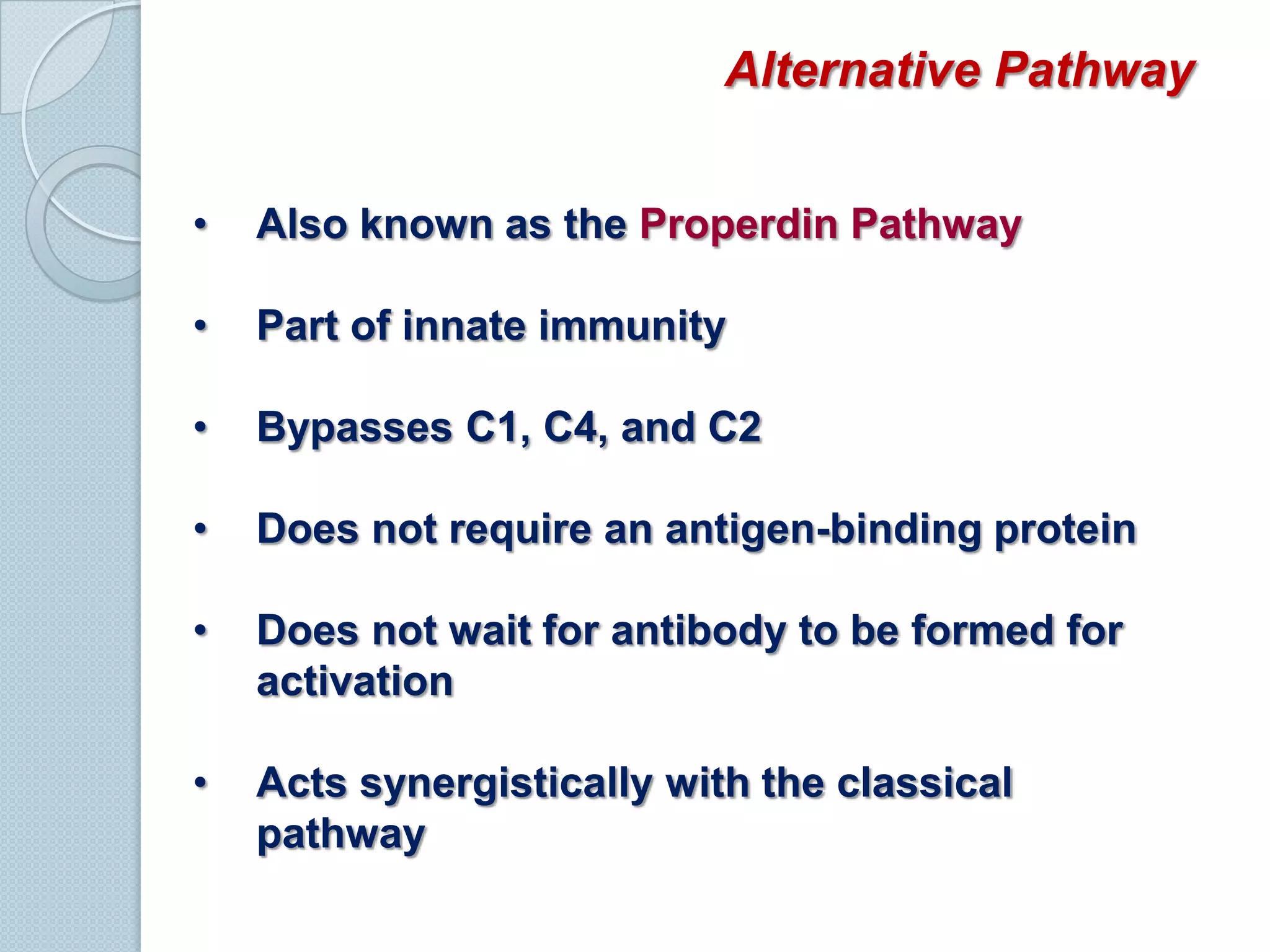 Alternative Pathway

• Also known as the Properdin Pathway

• Part of innate immunity

• Bypasses C1, C4, and C2

• Does not require an antigen-binding protein

• Does not wait for antibody to be formed for activation

• Acts synergistically with the classical pathway